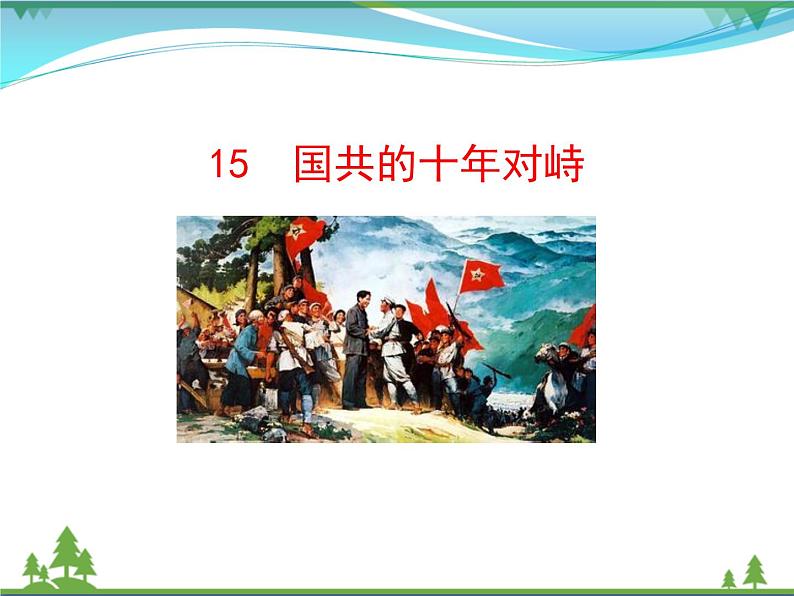 15　国共的十年对峙